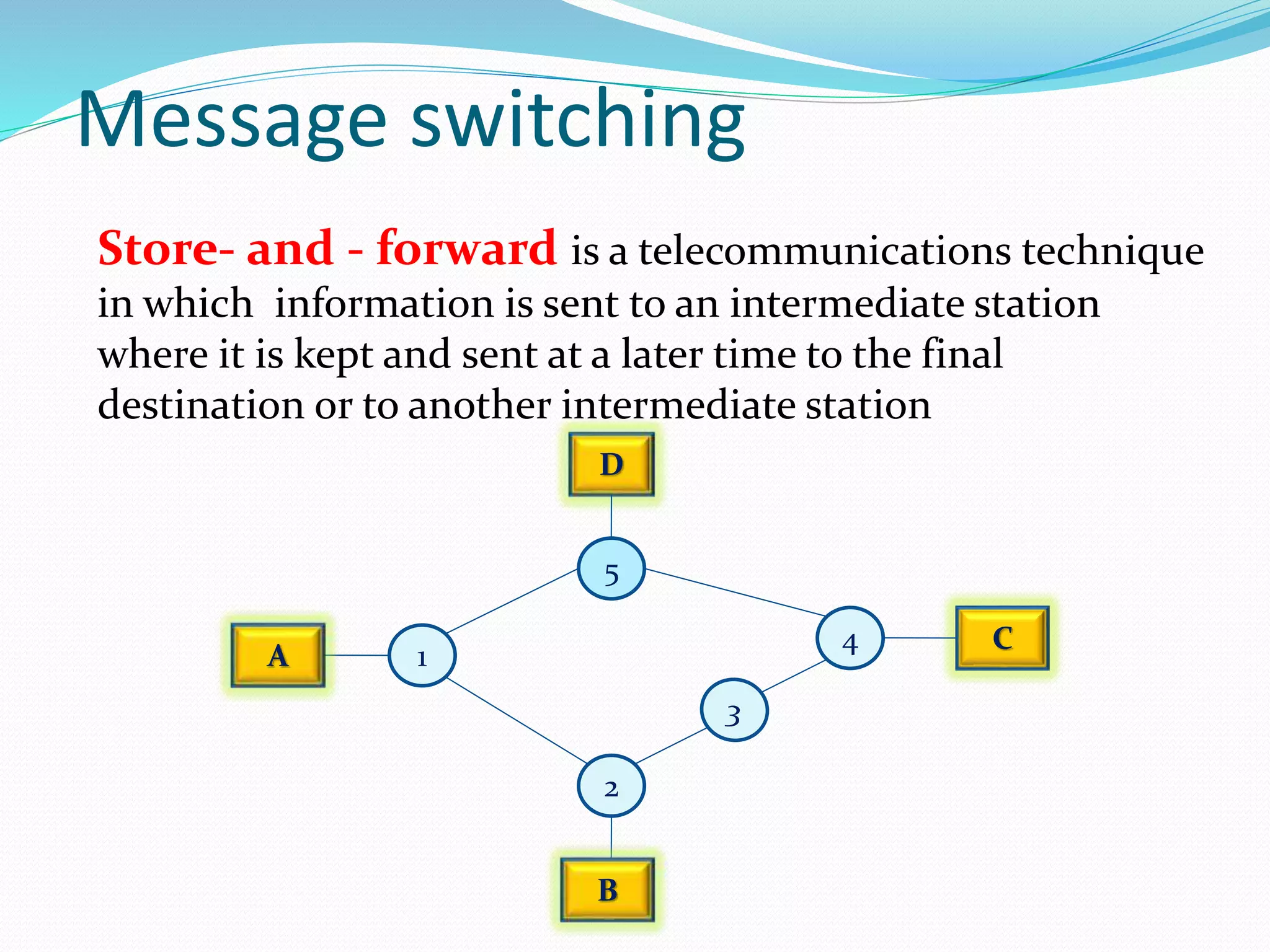 Message switching

Store- and - forward is a telecommunications technique in which information is sent to an intermediate station where it is kept and sent at a later time to the final destination or to another intermediate station

D
5
A
1
4
C
3
2
B